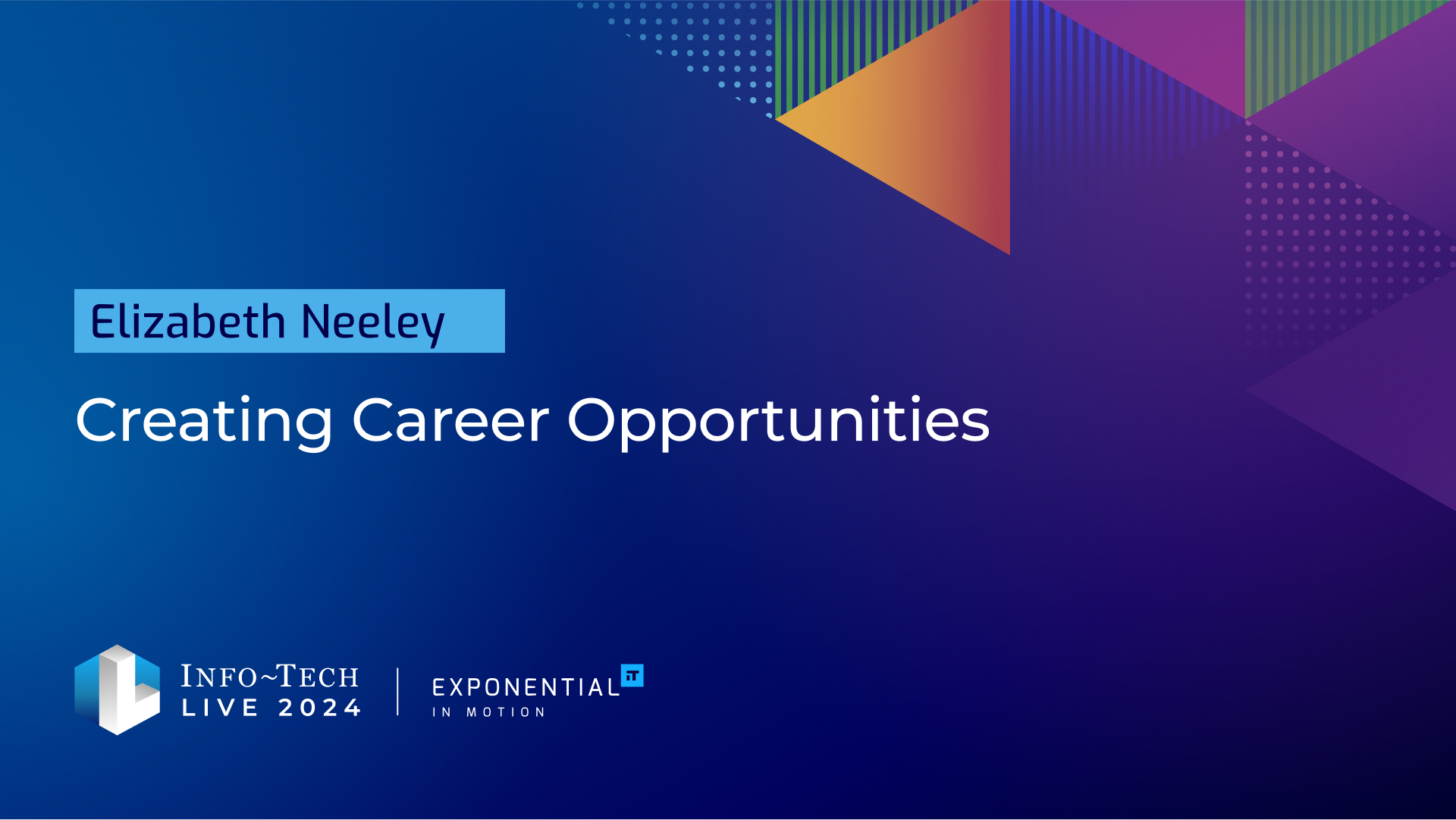 Elizabeth Neeley

Creating Career Opportunities

INFO~TECH
LIVE 2024

EXPONENTIAL IT
IN MOTION